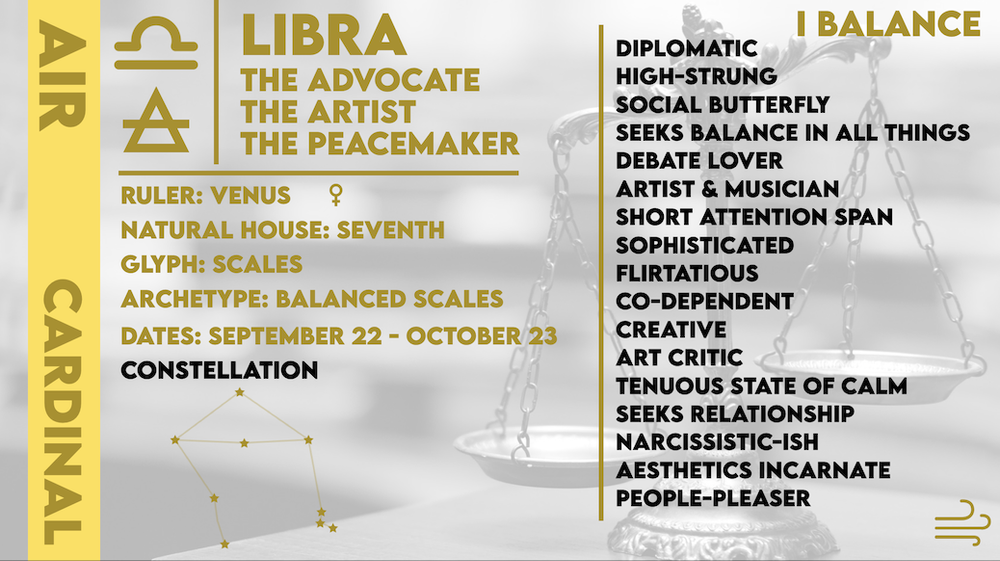 AIR

CARDINAL

LIBRA
THE ADVOCATE
THE ARTIST
THE PEACEMAKER

RULER: VENUS ♀
NATURAL HOUSE: SEVENTH
GLYPH: SCALES
ARCHETYPE: BALANCED SCALES
DATES: SEPTEMBER 22 - OCTOBER 23
CONSTELLATION

I BALANCE
DIPLOMATIC
HIGH-STRUNG
SOCIAL BUTTERFLY
SEEKS BALANCE IN ALL THINGS
DEBATE LOVER
ARTIST & MUSICIAN
SHORT ATTENTION SPAN
SOPHISTICATED
FLIRTATIOUS
CO-DEPENDENT
CREATIVE
ART CRITIC
TENUOUS STATE OF CALM
SEEKS RELATIONSHIP
NARCISSISTIC-ISH
AESTHETICS INCARNATE
PEOPLE-PLEASER